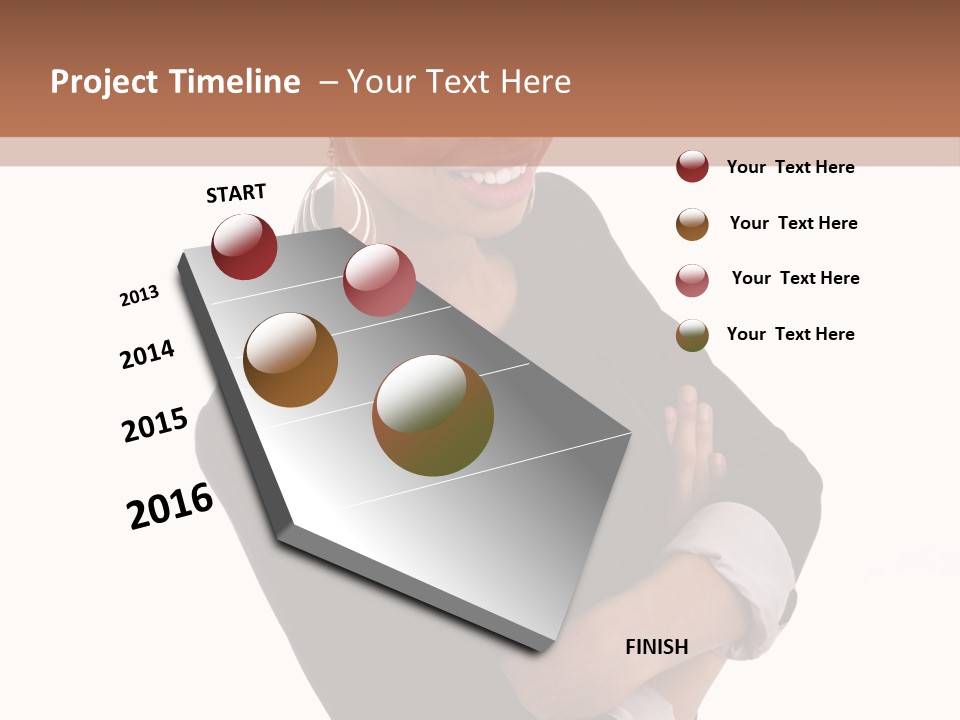 Project Timeline – Your Text Here

START

2013

2014

2015

2016

FINISH

Your Text Here

Your Text Here

Your Text Here

Your Text Here